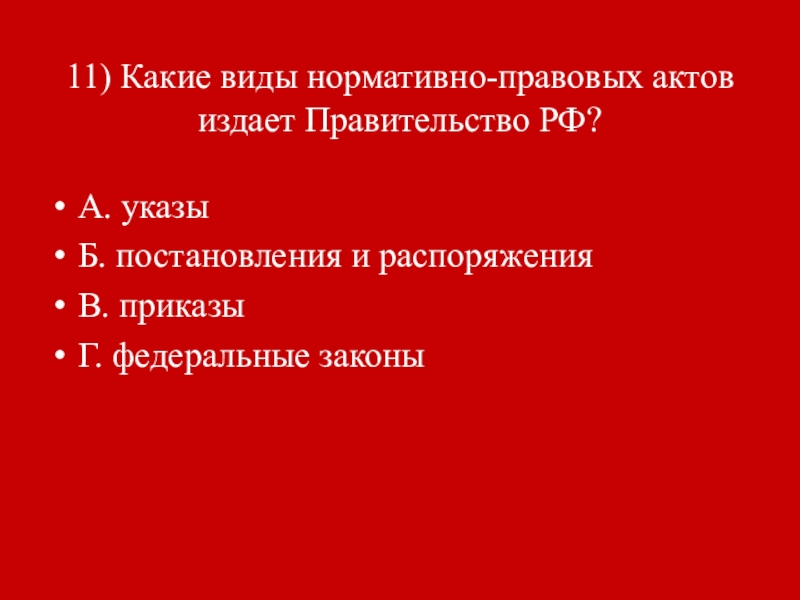 11) Какие виды нормативно-правовых актов издает Правительство РФ?

• А. указы
• Б. постановления и распоряжения
• В. приказы
• Г. федеральные законы